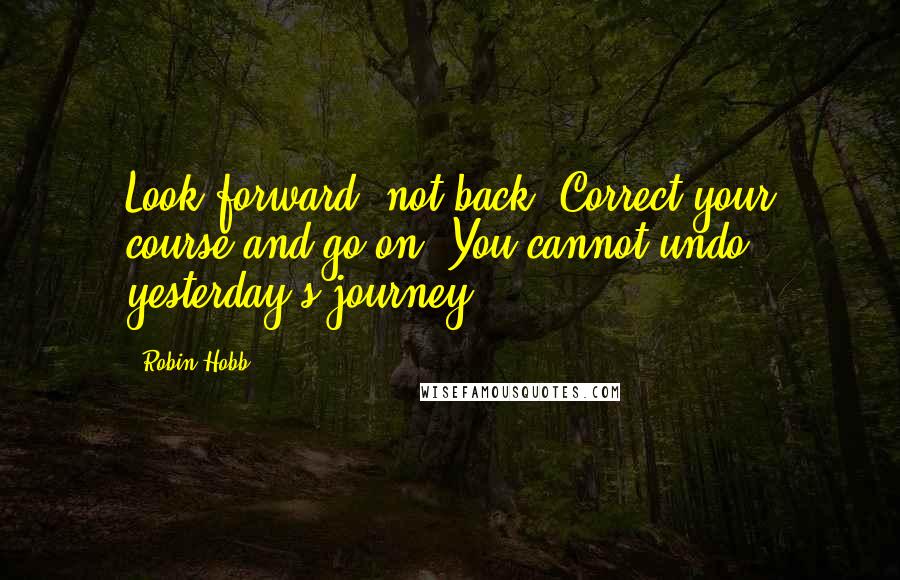 Look forward, not back. Correct your course and go on. You cannot undo yesterday's journey.

- Robin Hobb

WISEFAMOUSQUOTES.COM